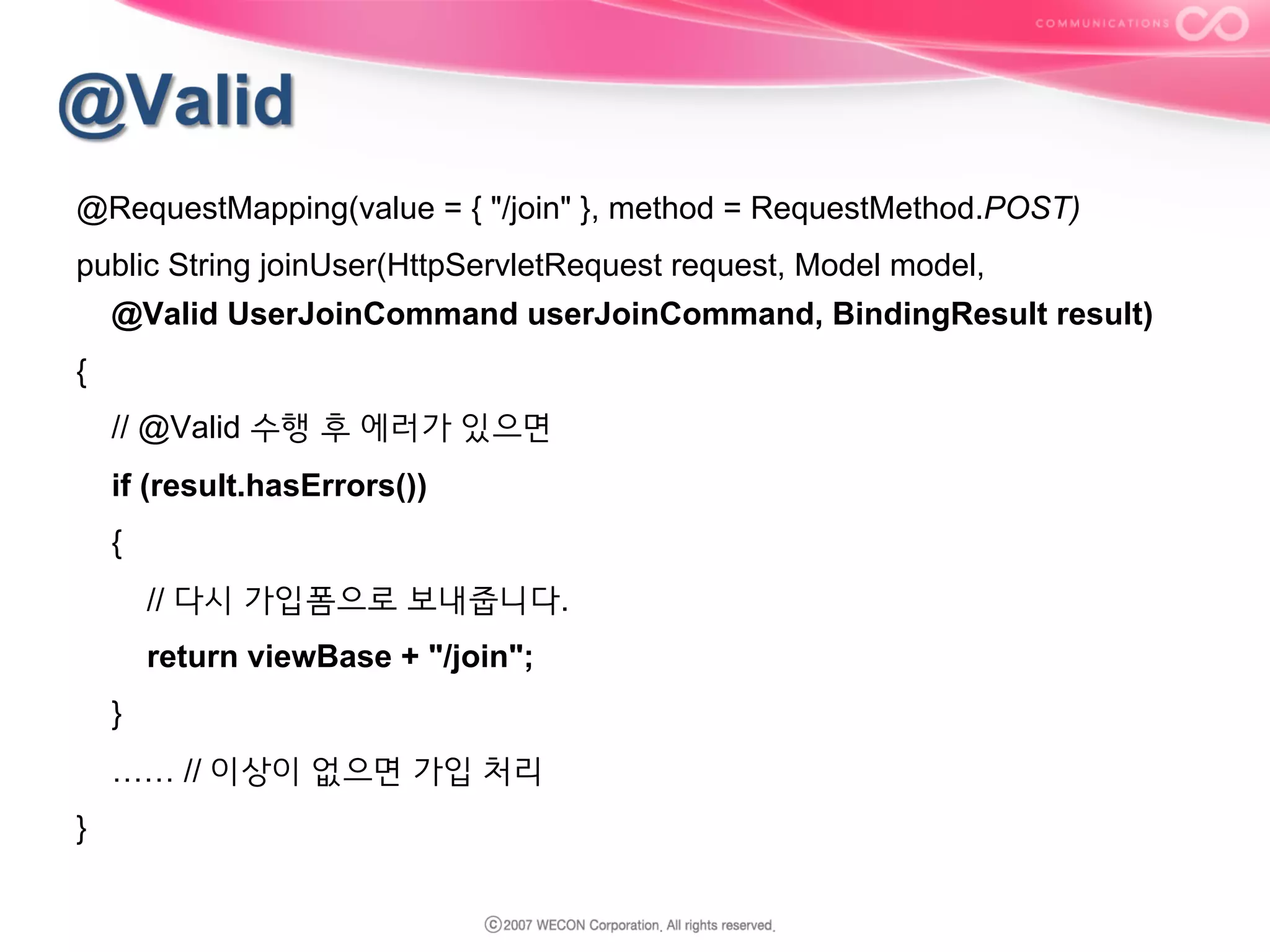 COMMUNICATIONS

@Valid

@RequestMapping(value = { "/join" }, method = RequestMethod.POST)

public String joinUser(HttpServletRequest request, Model model,

@Valid UserJoinCommand userJoinCommand, BindingResult result)

{

// @Valid 수행 후 에러가 있으면

if (result.hasErrors())

{

// 다시 가입폼으로 보내줍니다.

return viewBase + "/join";

}

…… // 이상이 없으면 가입 처리

}

ⓒ2007 WECON Corporation. All rights reserved.